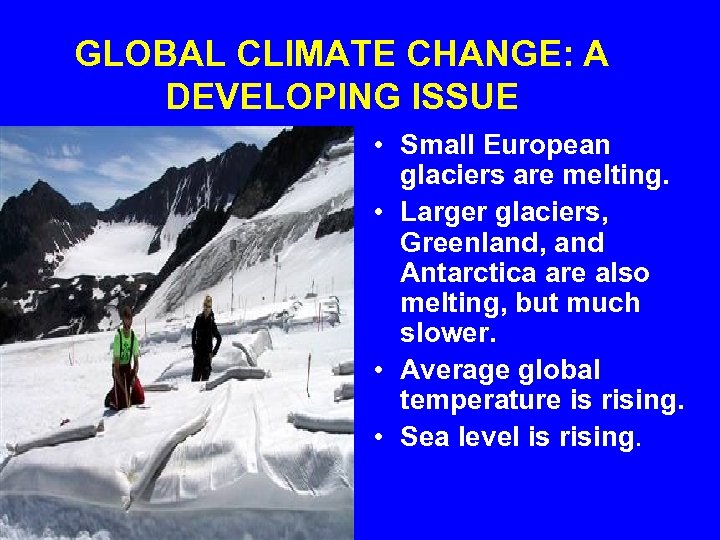 GLOBAL CLIMATE CHANGE: A DEVELOPING ISSUE

• Small European glaciers are melting.
• Larger glaciers, Greenland, and Antarctica are also melting, but much slower.
• Average global temperature is rising.
• Sea level is rising.